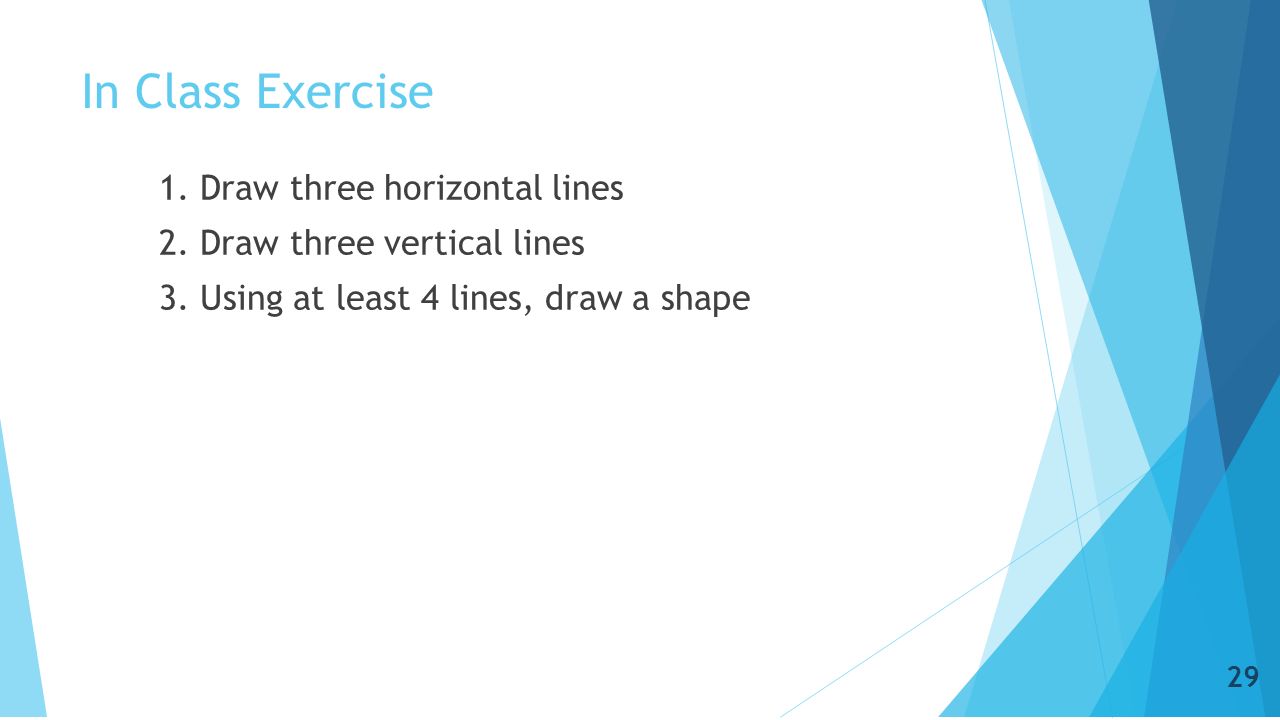 In Class Exercise

1. Draw three horizontal lines
2. Draw three vertical lines
3. Using at least 4 lines, draw a shape

29